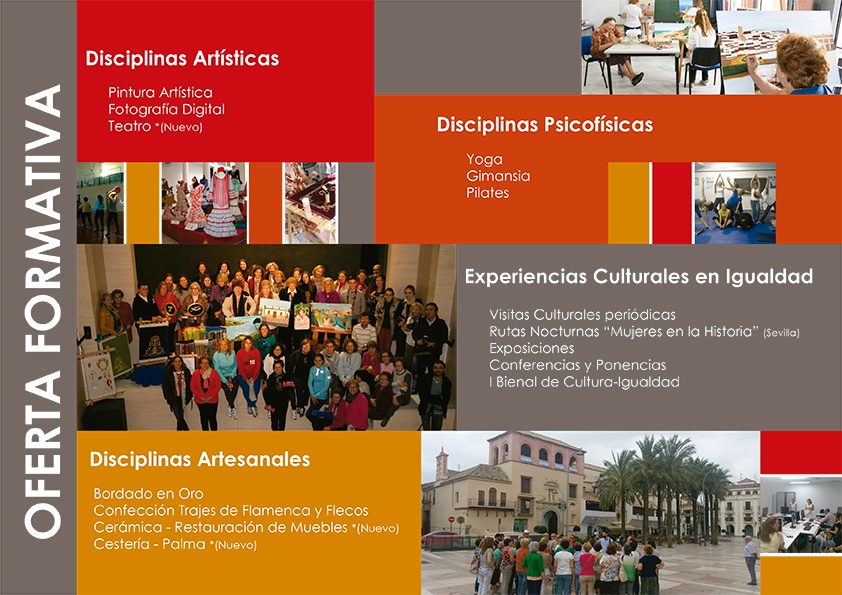 OFERTA FORMATIVA

Disciplinas Artísticas

Pintura Artística
Fotografía Digital
Teatro *(Nuevo)

Disciplinas Psicofísicas

Yoga
Gimansia
Pilates

Experiencias Culturales en Igualdad

Visitas Culturales periódicas
Rutas Nocturnas "Mujeres en la Historia" (Sevilla)
Exposiciones
Conferencias y Ponencias
I Bienal de Cultura-Igualdad

Disciplinas Artesanales

Bordado en Oro
Confección Trajes de Flamenca y Flecos
Cerámica - Restauración de Muebles *(Nuevo)
Cestería - Palma *(Nuevo)